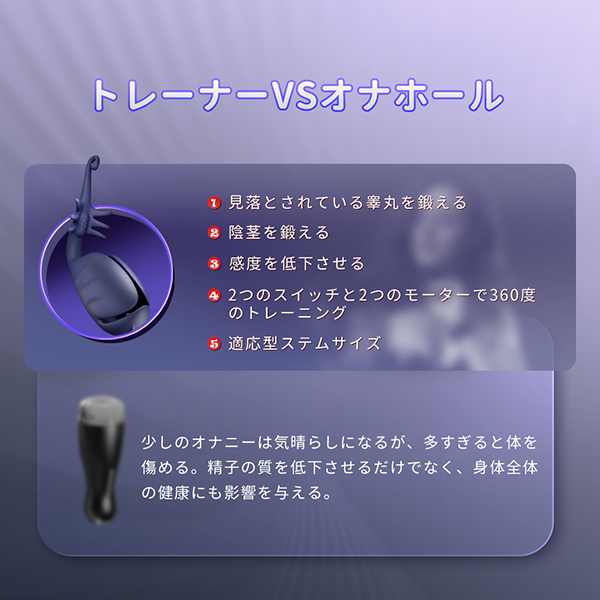 トレーナーVSオナホール

1 見落とされている睾丸を鍛える
2 陰茎を鍛える
3 感度を低下させる
4 2つのスイッチと2つのモーターで360度のトレーニング
5 適応型ステムサイズ

少しのオナニーは気晴らしになるが、多すぎると体を傷める。精子の質を低下させるだけでなく、身体全体の健康にも影響を与える。